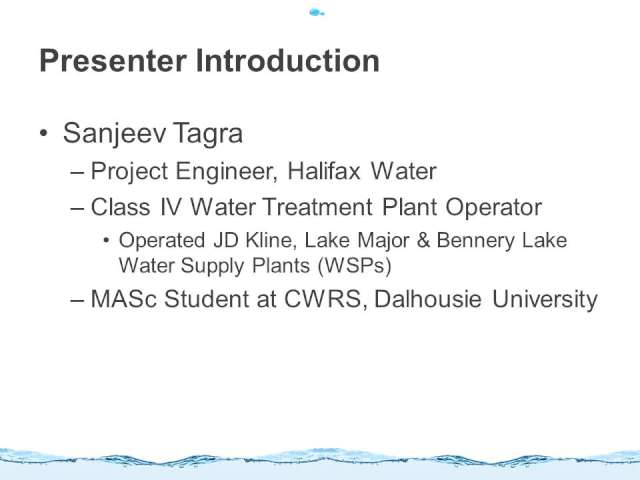 Presenter Introduction

• Sanjeev Tagra
– Project Engineer, Halifax Water
– Class IV Water Treatment Plant Operator
• Operated JD Kline, Lake Major & Bennery Lake Water Supply Plants (WSPs)
– MASc Student at CWRS, Dalhousie University